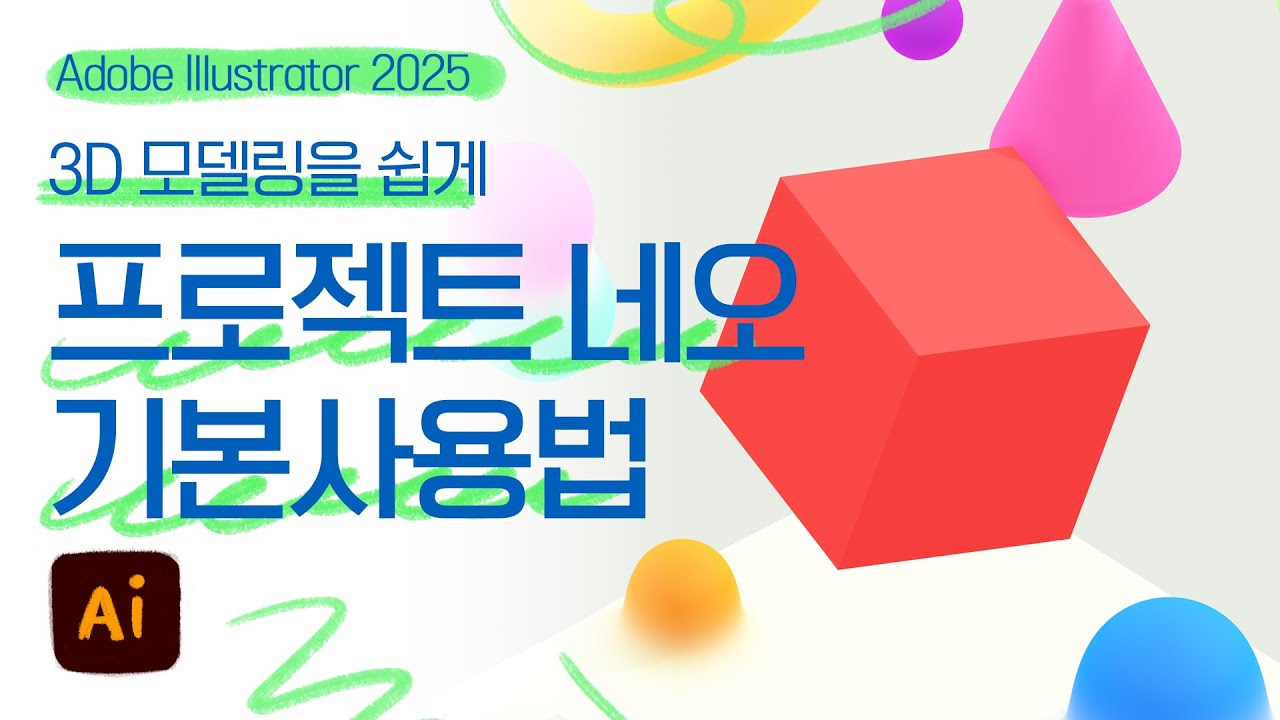 Adobe Illustrator 2025

3D 모델링을 쉽게

프로젝트 네오
기본사용법

Ai